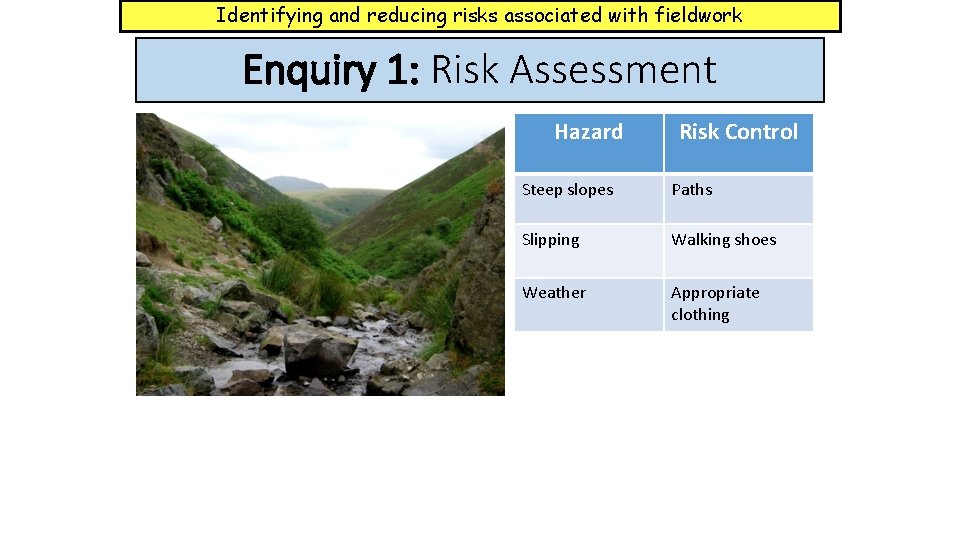 Identifying and reducing risks associated with fieldwork

Enquiry 1: Risk Assessment

| Hazard | Risk Control |
|---|---|
| Steep slopes | Paths |
| Slipping | Walking shoes |
| Weather | Appropriate clothing |